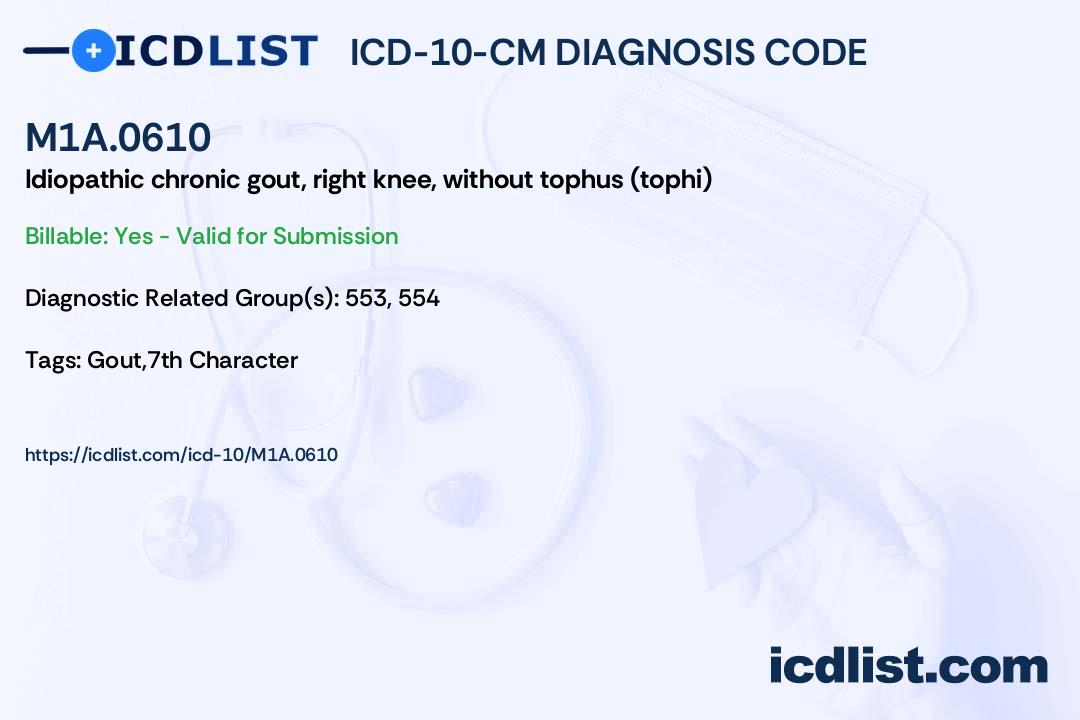 ICDLIST ICD-10-CM DIAGNOSIS CODE

M1A.0610

Idiopathic chronic gout, right knee, without tophus (tophi)

Billable: Yes - Valid for Submission

Diagnostic Related Group(s): 553, 554

Tags: Gout,7th Character

https://icdlist.com/icd-10/M1A.0610

icdlist.com